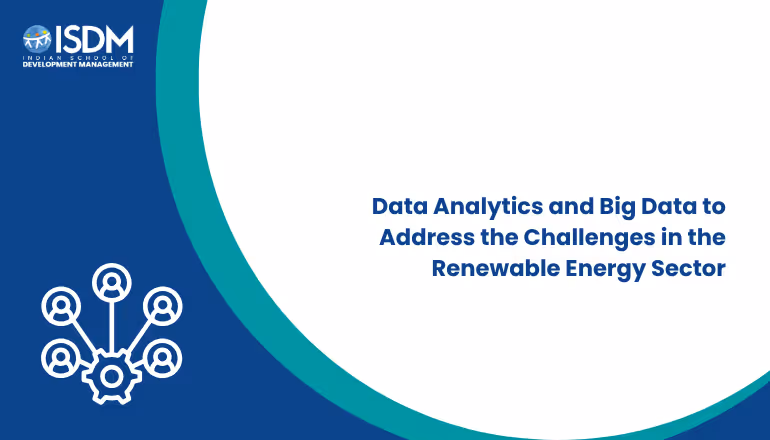 ISDM
INDIAN SCHOOL OF
DEVELOPMENT MANAGEMENT

Data Analytics and Big Data to Address the Challenges in the Renewable Energy Sector